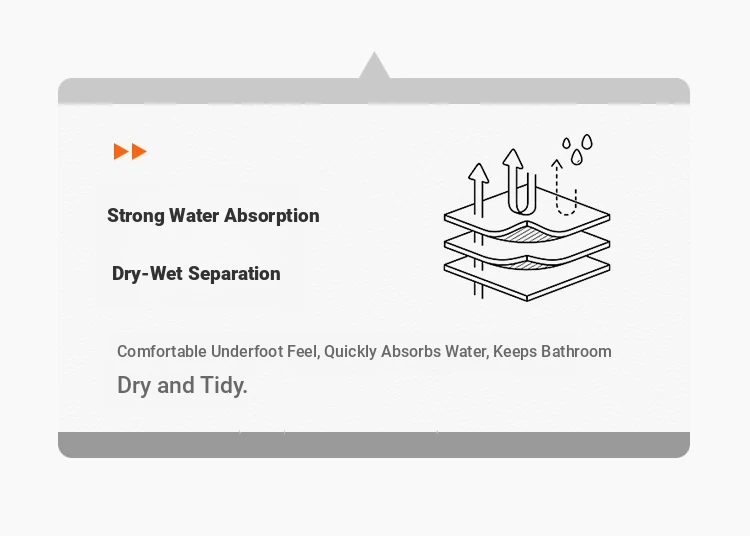 Strong Water Absorption

Dry-Wet Separation

Comfortable Underfoot Feel, Quickly Absorbs Water, Keeps Bathroom Dry and Tidy.